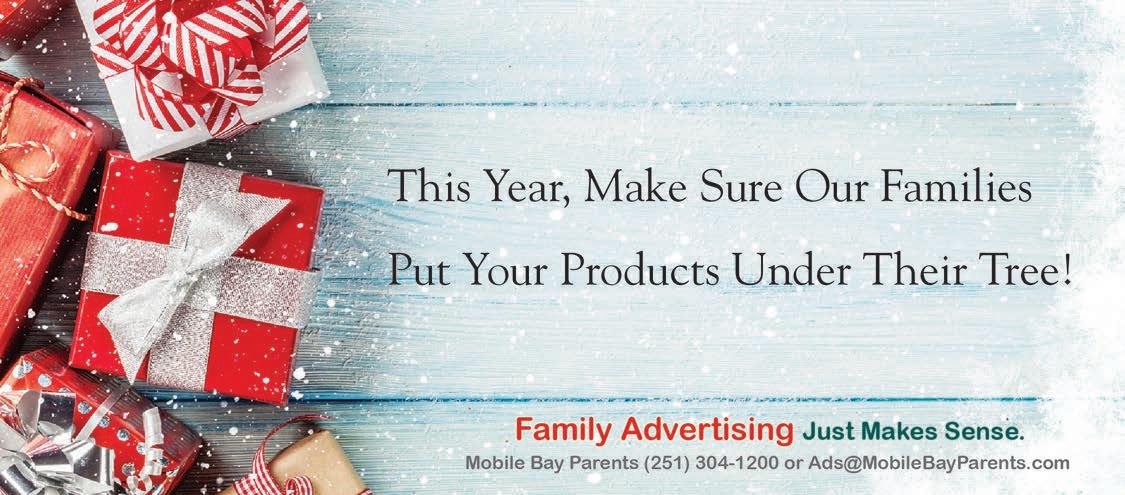 This Year, Make Sure Our Families
Put Your Products Under Their Tree!

Family Advertising Just Makes Sense.
Mobile Bay Parents (251) 304-1200 or Ads@MobileBayParents.com